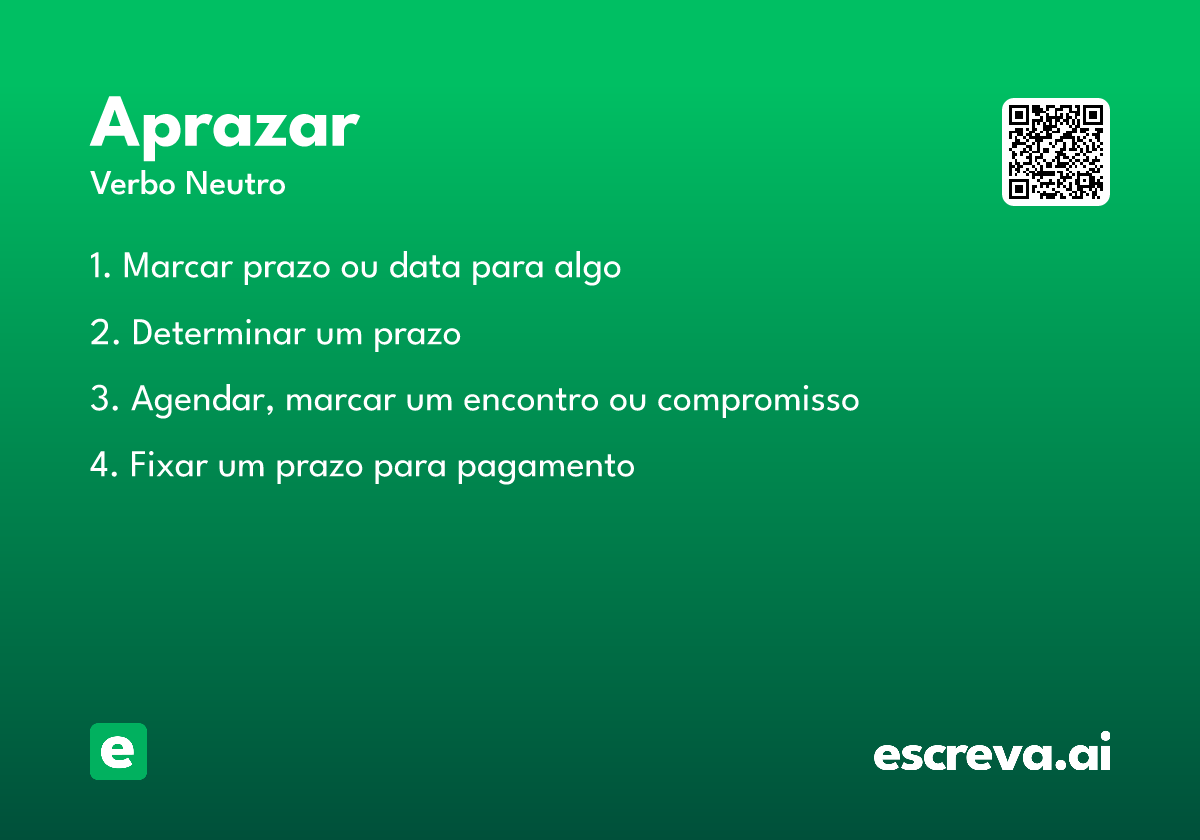 Aprazar
Verbo Neutro

1. Marcar prazo ou data para algo

2. Determinar um prazo

3. Agendar, marcar um encontro ou compromisso

4. Fixar um prazo para pagamento

e

escreva.ai